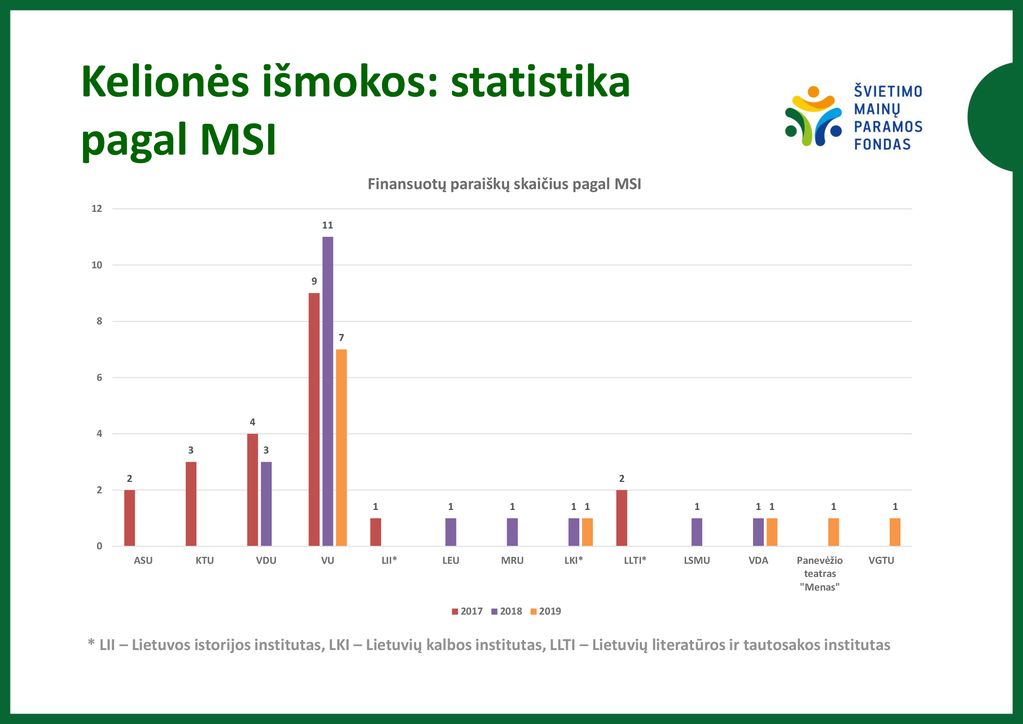 Kelionės išmokos: statistika pagal MSI

ŠVIETIMO MAINŲ PARAMOS FONDAS

Finansuotų paraiškų skaičius pagal MSI

12
10
8
6
4
2
0

2 3 4 3 9 11 7 1 1 1 1 1 2 1 1 1 1 1

ASU KTU VDU VU LII* LEU MRU LKI* LLTI* LSMU VDA Panevėžio teatras "Menas" VGTU

2017 2018 2019

* LII – Lietuvos istorijos institutas, LKI – Lietuvių kalbos institutas, LLTI – Lietuvių literatūros ir tautosakos institutas